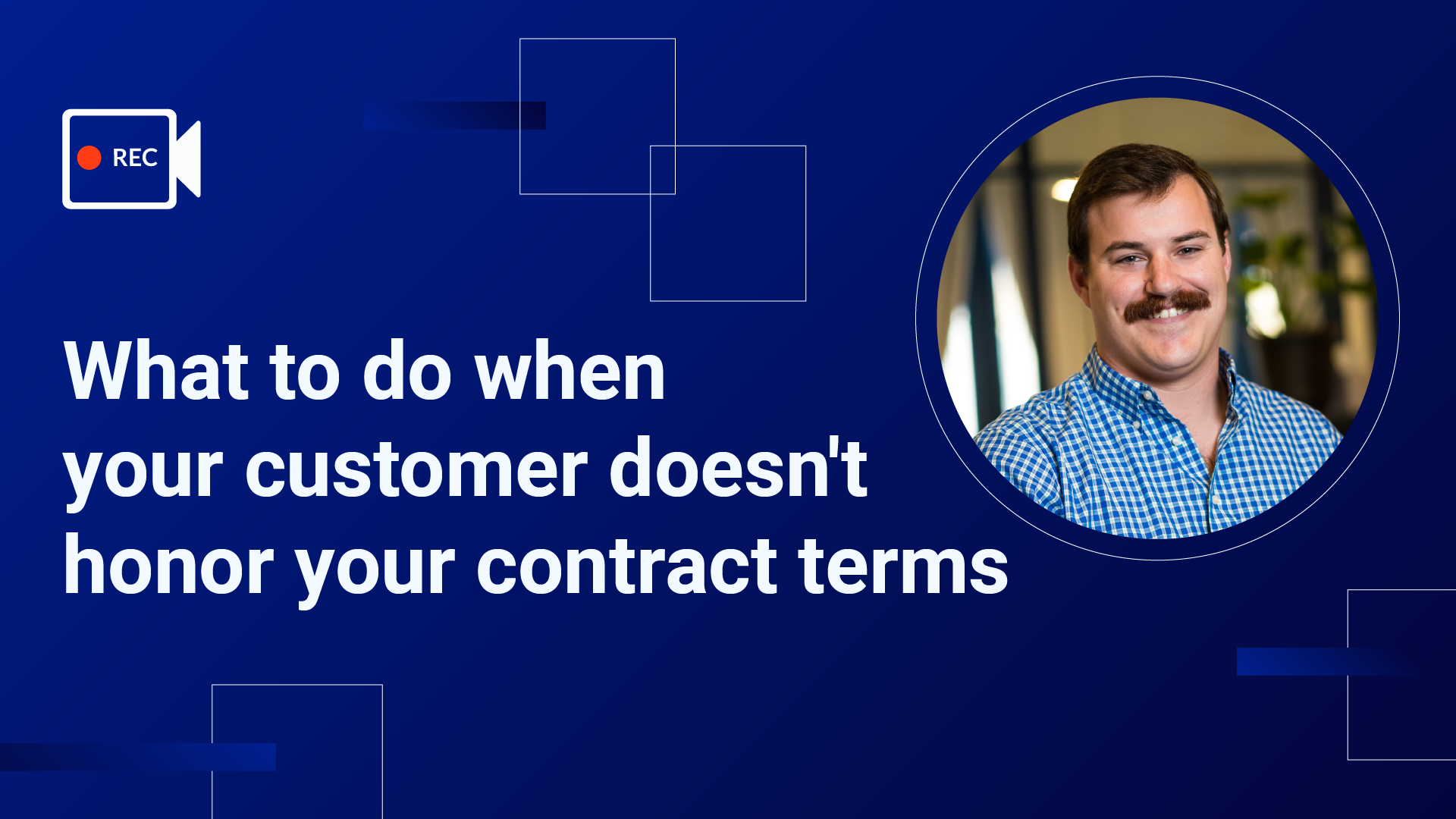 REC

What to do when your customer doesn't honor your contract terms